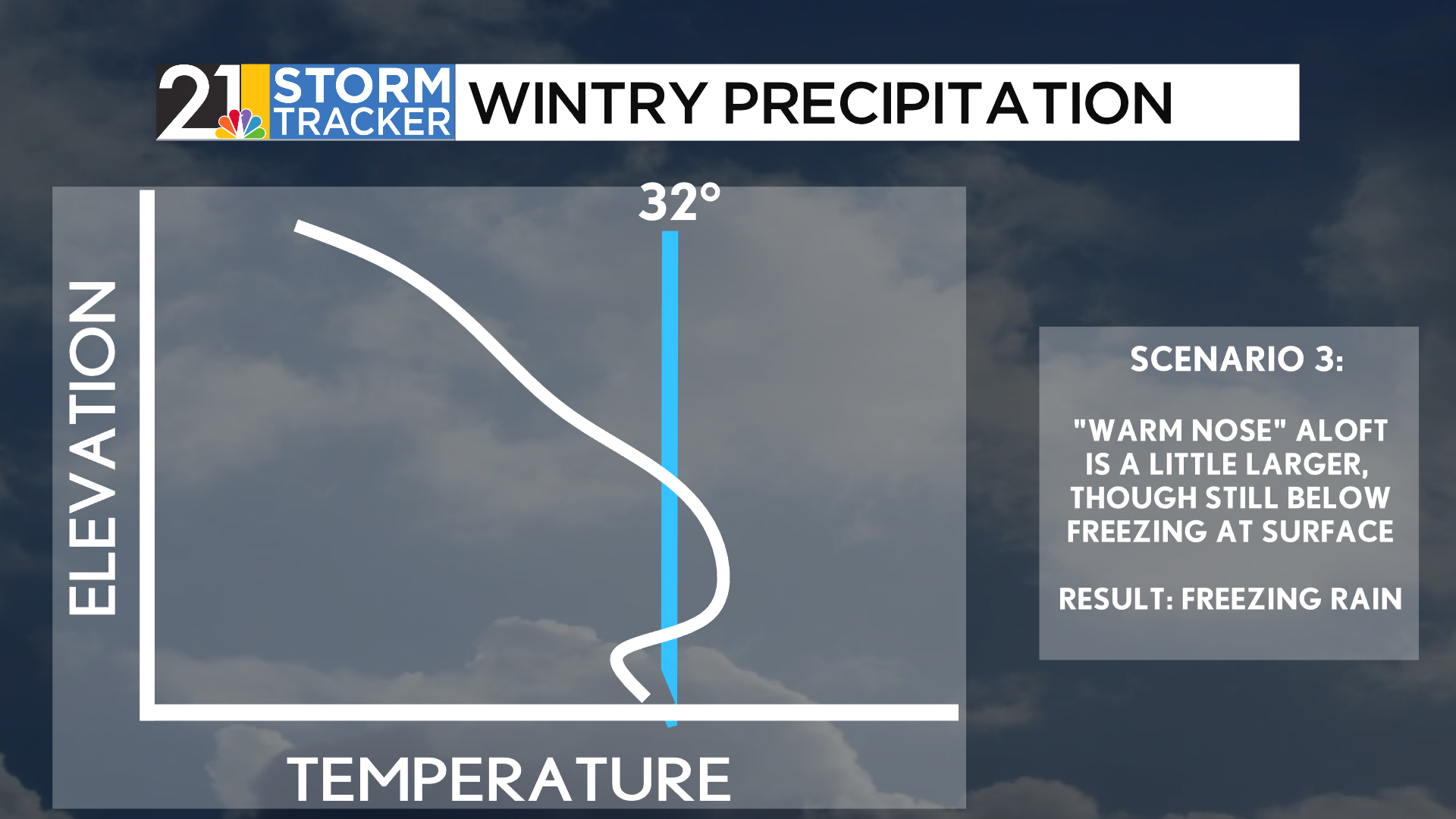 21 STORM TRACKER WINTRY PRECIPITATION

32°

ELEVATION

TEMPERATURE

SCENARIO 3:

"WARM NOSE" ALOFT IS A LITTLE LARGER, THOUGH STILL BELOW FREEZING AT SURFACE

RESULT: FREEZING RAIN